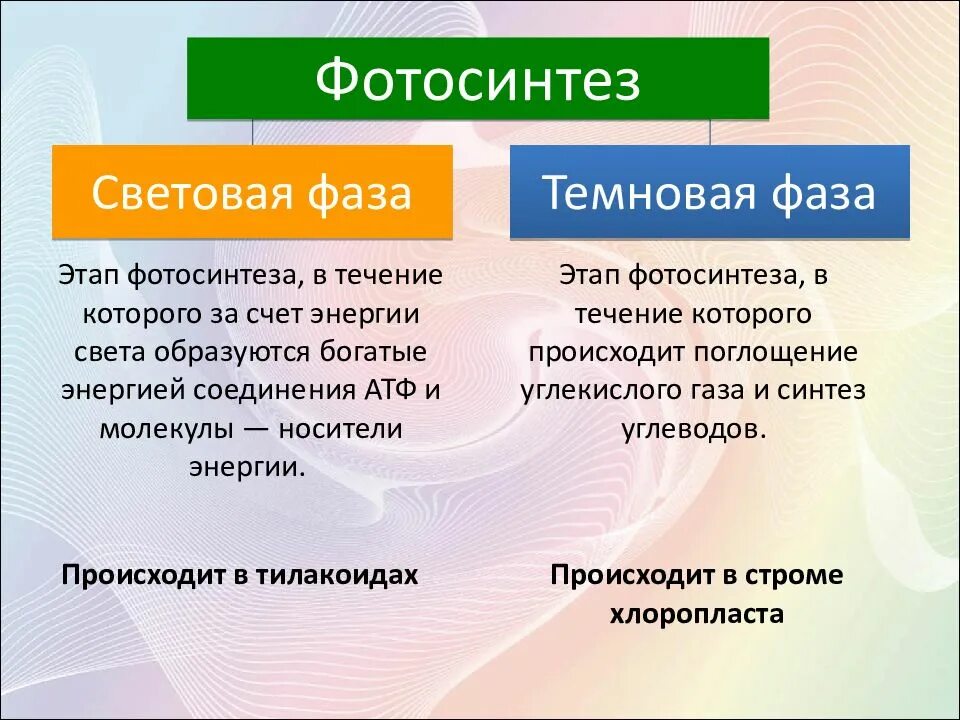 Фотосинтез

Световая фаза

Этап фотосинтеза, в течение которого за счет энергии света образуются богатые энергией соединения АТФ и молекулы — носители энергии.

Происходит в тилакоидах

Темновая фаза

Этап фотосинтеза, в течение которого происходит поглощение углекислого газа и синтез углеводов.

Происходит в строме хлоропласта